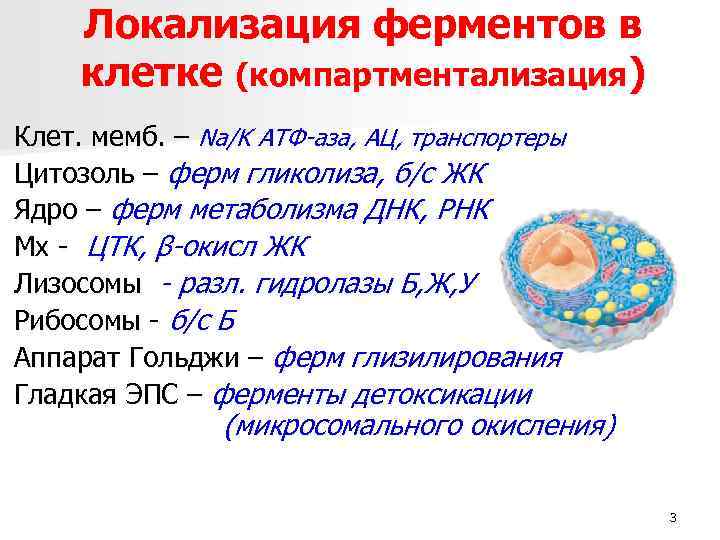 Локализация ферментов в клетке (компартментализация)

Клет. мемб. – Na/K АТФ-аза, АЦ, транспортеры
Цитозоль – ферм гликолиза, б/с ЖК
Ядро – ферм метаболизма ДНК, РНК
Мх - ЦТК, β-окисл ЖК
Лизосомы - разл. гидролазы Б,Ж,У
Рибосомы - б/с Б
Аппарат Гольджи – ферм глизилирования
Гладкая ЭПС – ферменты детоксикации (микросомального окисления)

3